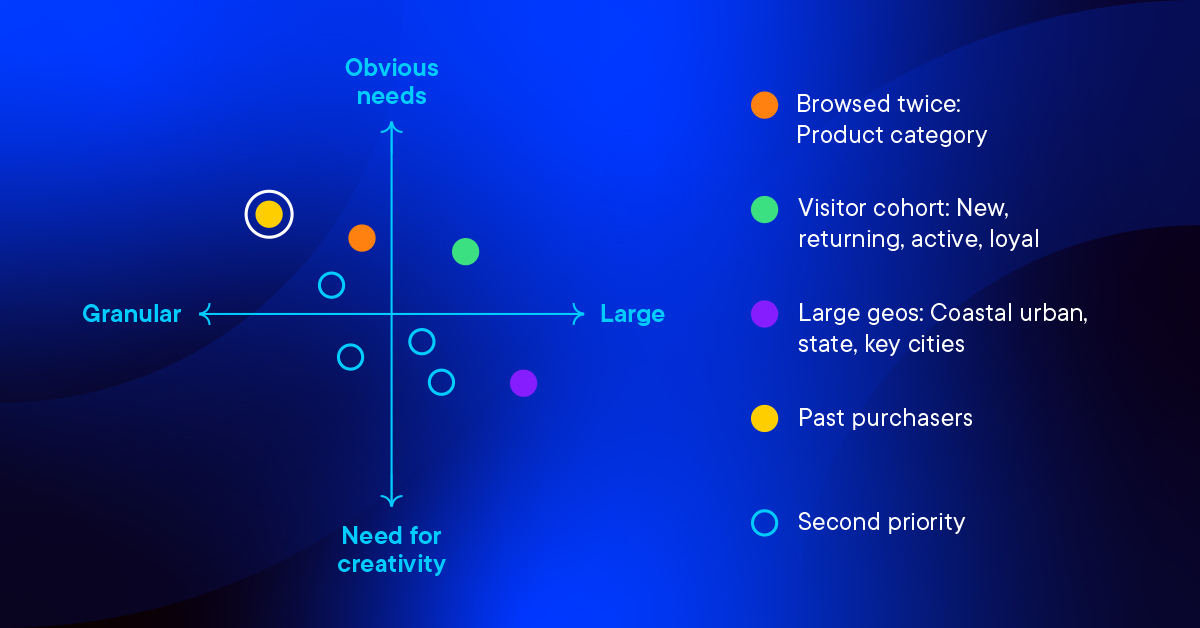 Obvious needs

Granular

Large

Need for creativity

Browsed twice: Product category

Visitor cohort: New, returning, active, loyal

Large geos: Coastal urban, state, key cities

Past purchasers

Second priority